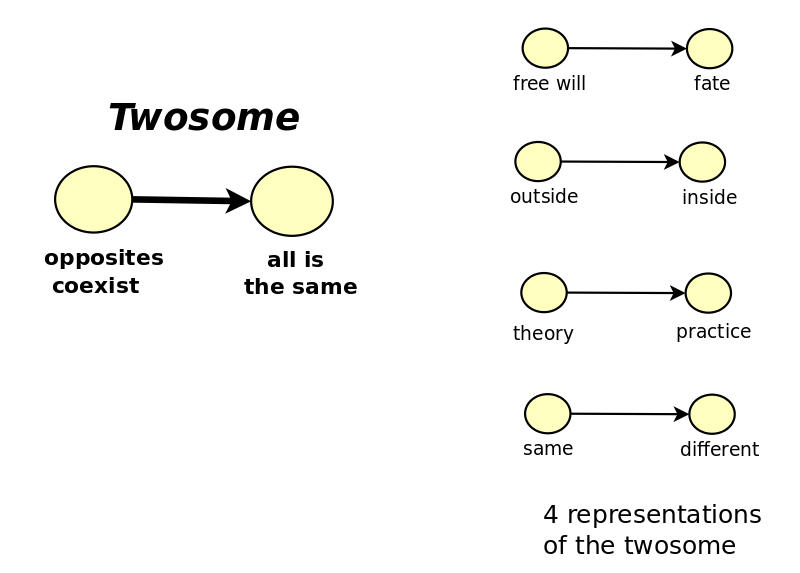 Twosome

opposites coexist

all is the same

free will

fate

outside

inside

theory

practice

same

different

4 representations of the twosome